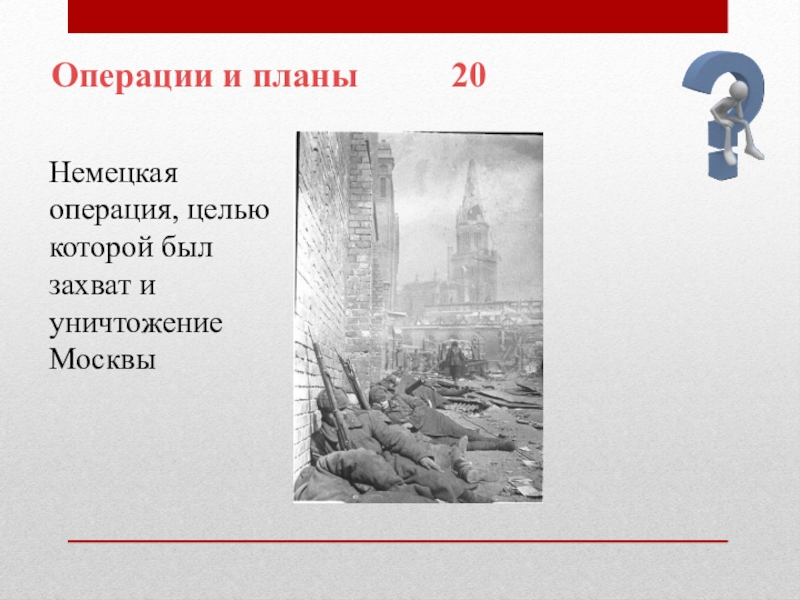 Операции и планы 20

Немецкая операция, целью которой был захват и уничтожение Москвы